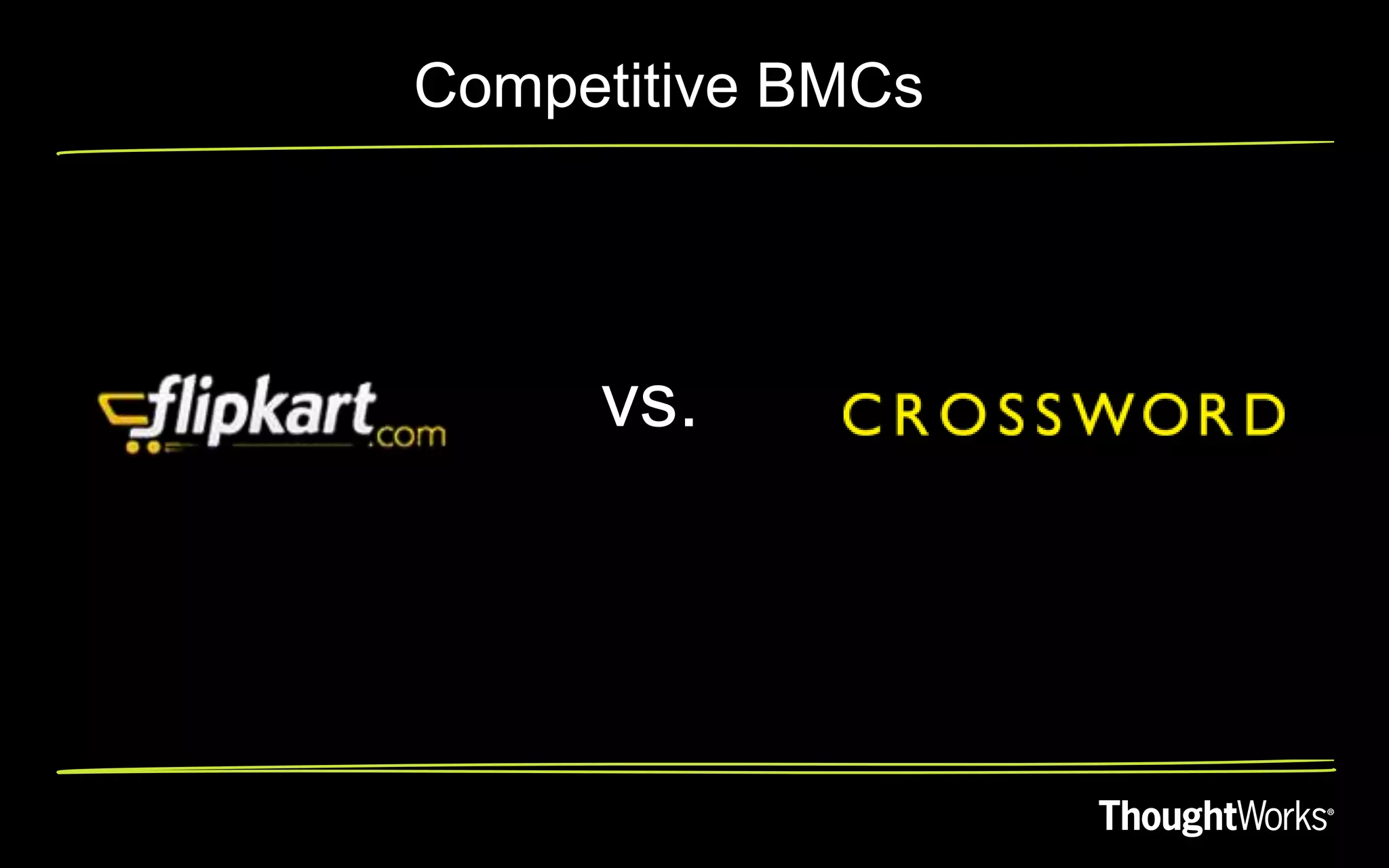 Competitive BMCs

flipkart.com

vs.

CROSSWORD

ThoughtWorks®